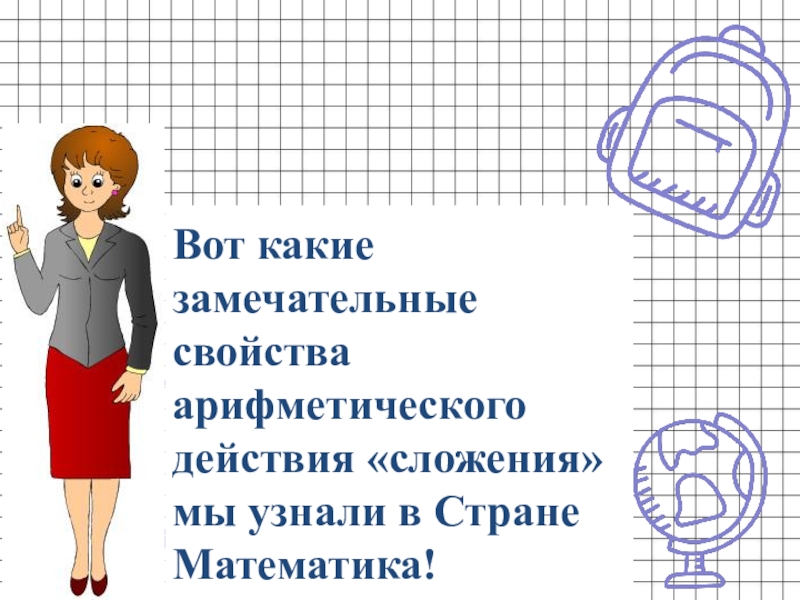 Вот какие замечательные свойства арифметического действия «сложения» мы узнали в Стране Математика!